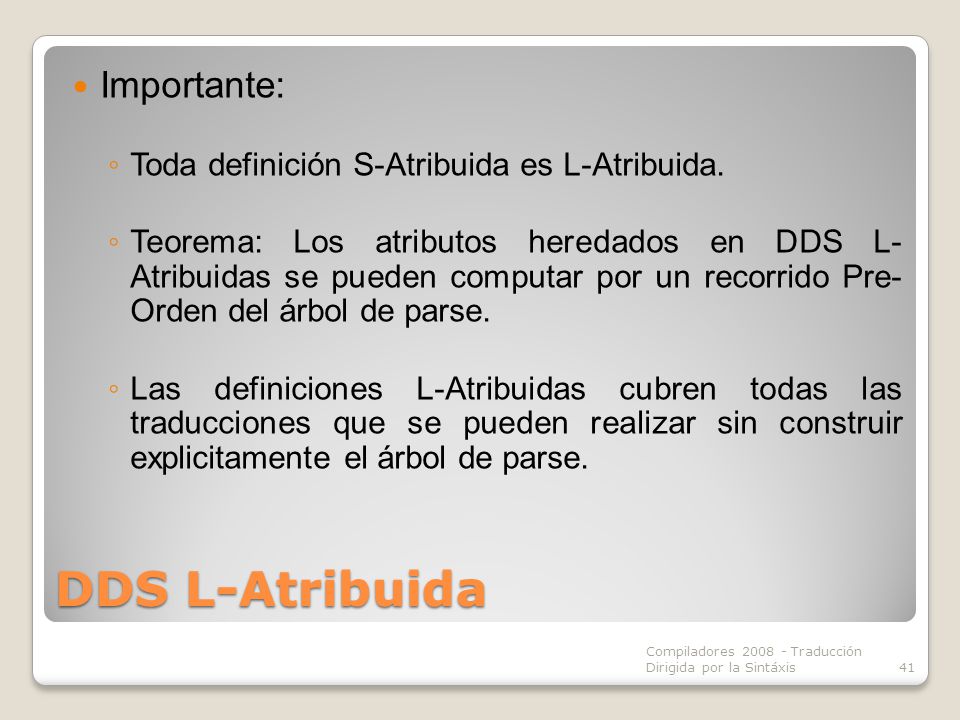 Importante:

◦ Toda definición S-Atribuida es L-Atribuida.

◦ Teorema: Los atributos heredados en DDS L-Atribuidas se pueden computar por un recorrido Pre-Orden del árbol de parse.

◦ Las definiciones L-Atribuidas cubren todas las traducciones que se pueden realizar sin construir explicitamente el árbol de parse.

DDS L-Atribuida

Compiladores 2008 - Traducción Dirigida por la Sintáxis

41